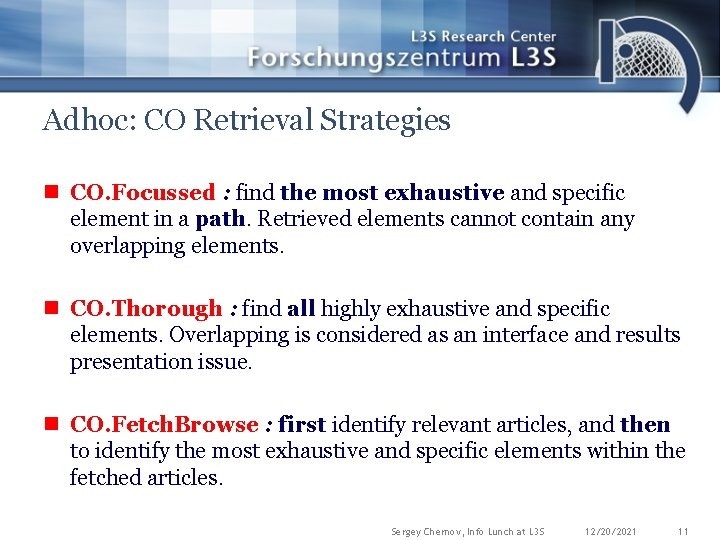 L3S Research Center
Forschungszentrum L3S

Adhoc: CO Retrieval Strategies

CO.Focussed : find the most exhaustive and specific element in a path. Retrieved elements cannot contain any overlapping elements.

CO.Thorough : find all highly exhaustive and specific elements. Overlapping is considered as an interface and results presentation issue.

CO.FetchBrowse : first identify relevant articles, and then to identify the most exhaustive and specific elements within the fetched articles.

Sergey Chernov, Info Lunch at L3S 12/20/2021 11